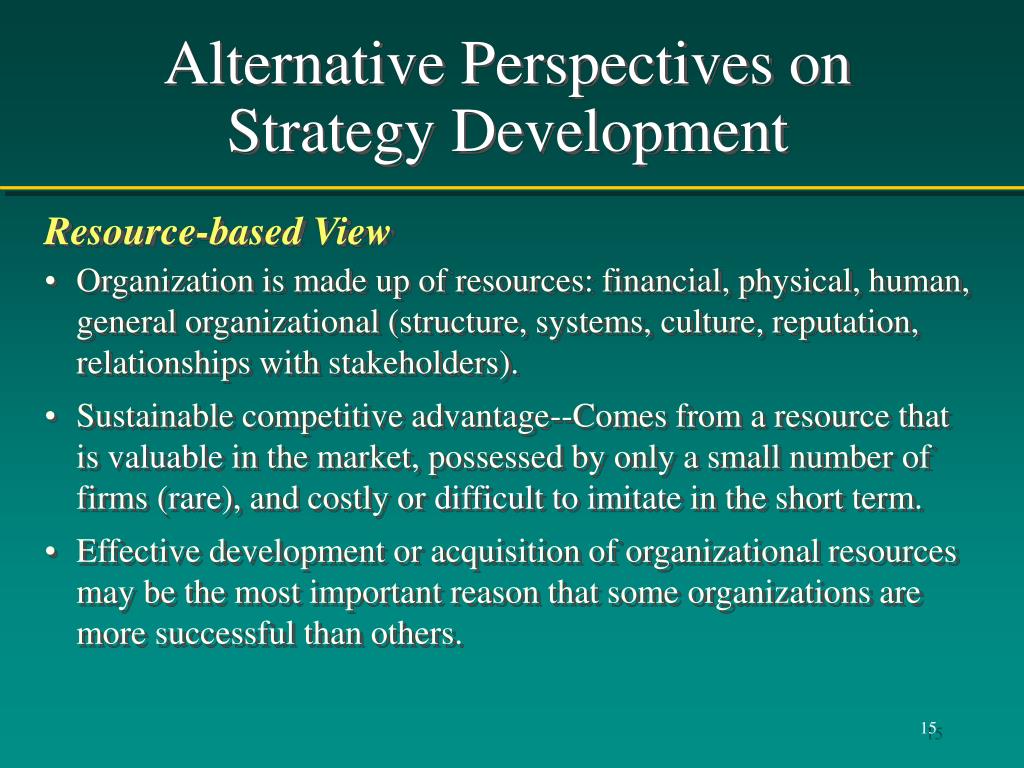 Alternative Perspectives on Strategy Development

Resource-based View

• Organization is made up of resources: financial, physical, human, general organizational (structure, systems, culture, reputation, relationships with stakeholders).

• Sustainable competitive advantage--Comes from a resource that is valuable in the market, possessed by only a small number of firms (rare), and costly or difficult to imitate in the short term.

• Effective development or acquisition of organizational resources may be the most important reason that some organizations are more successful than others.

15